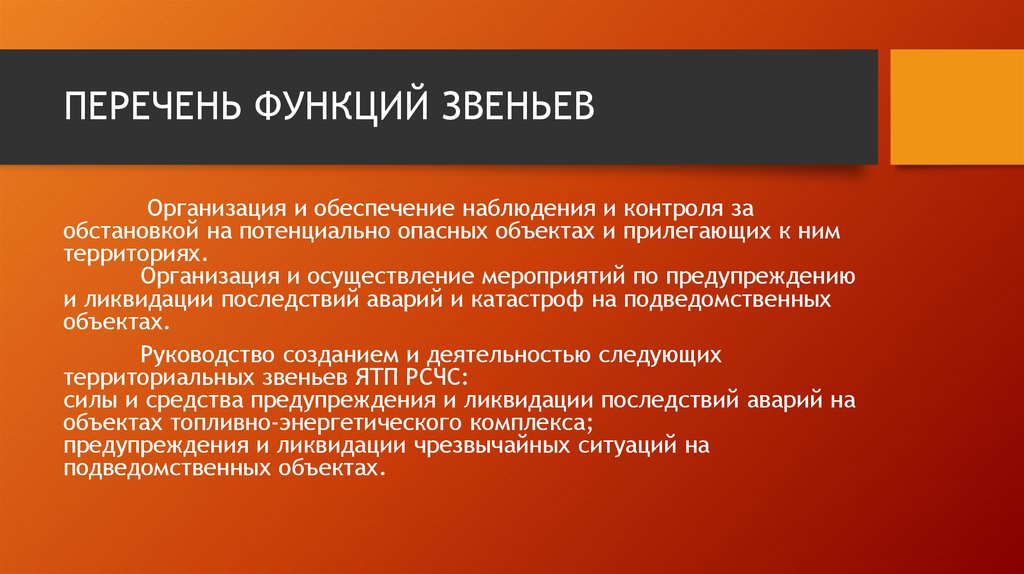 ПЕРЕЧЕНЬ ФУНКЦИЙ ЗВЕНЬЕВ

Организация и обеспечение наблюдения и контроля за обстановкой на потенциально опасных объектах и прилегающих к ним территориях.
Организация и осуществление мероприятий по предупреждению и ликвидации последствий аварий и катастроф на подведомственных объектах.

Руководство созданием и деятельностью следующих территориальных звеньев ЯТП РСЧС:
силы и средства предупреждения и ликвидации последствий аварий на объектах топливно-энергетического комплекса;
предупреждения и ликвидации чрезвычайных ситуаций на подведомственных объектах.